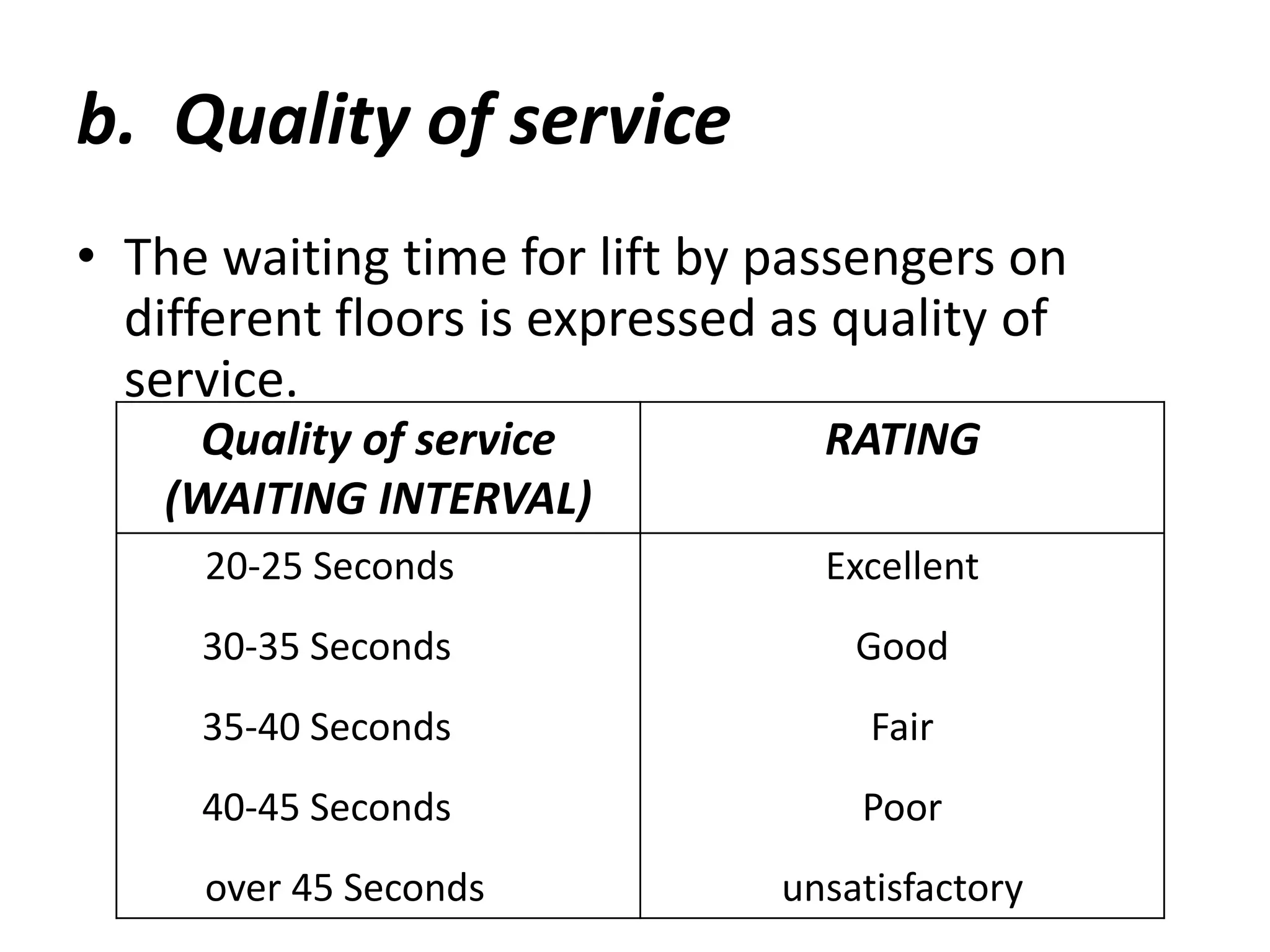 b. Quality of service

• The waiting time for lift by passengers on different floors is expressed as quality of service.

| Quality of service (WAITING INTERVAL) | RATING |
|---|---|
| 20-25 Seconds | Excellent |
| 30-35 Seconds | Good |
| 35-40 Seconds | Fair |
| 40-45 Seconds | Poor |
| over 45 Seconds | unsatisfactory |